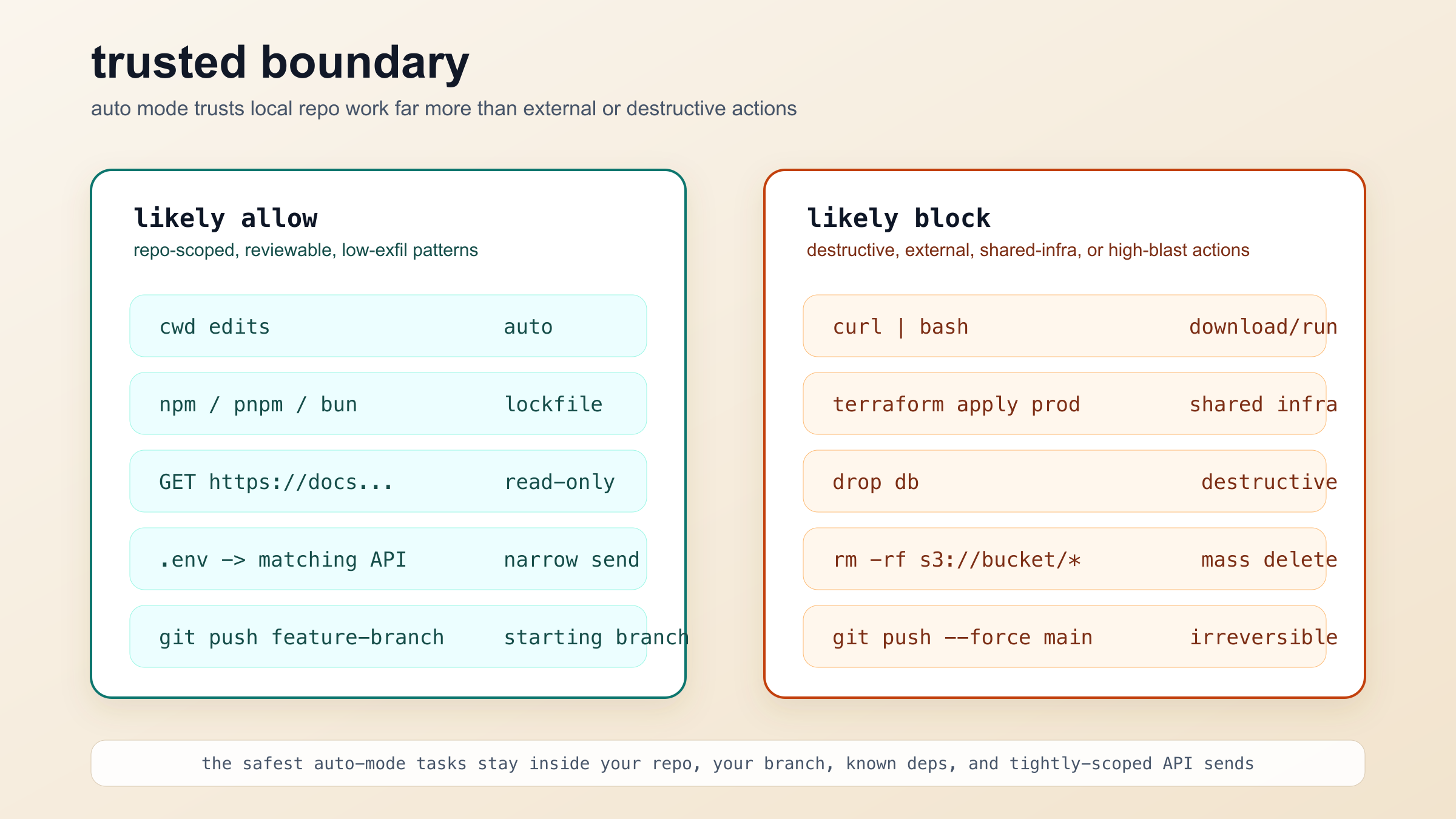 trusted boundary

auto mode trusts local repo work far more than external or destructive actions

likely allow

repo-scoped, reviewable, low-exfil patterns

cwd edits auto

npm / pnpm / bun lockfile

GET https://docs... read-only

.env -> matching API narrow send

git push feature-branch starting branch

likely block

destructive, external, shared-infra, or high-blast actions

curl | bash download/run

terraform apply prod shared infra

drop db destructive

rm -rf s3://bucket/* mass delete

git push --force main irreversible

the safest auto-mode tasks stay inside your repo, your branch, known deps, and tightly-scoped API sends